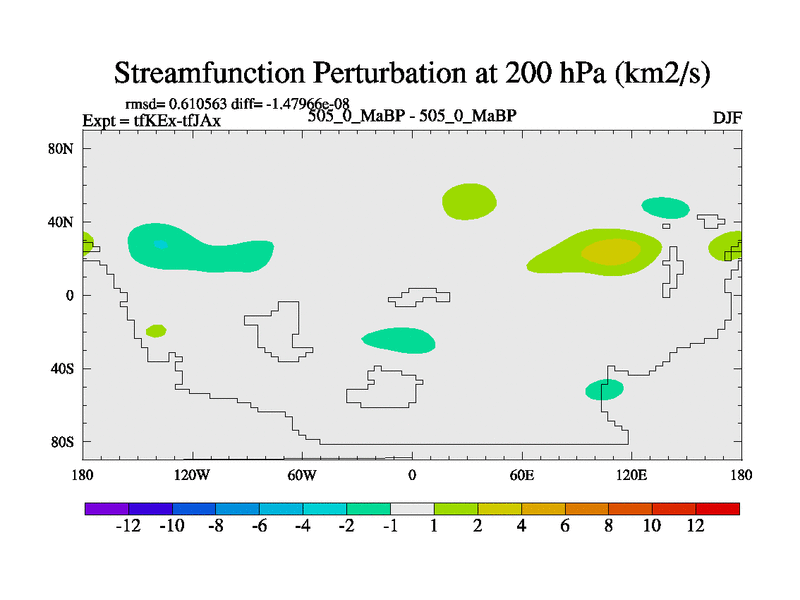 Streamfunction Perturbation at 200 hPa (km2/s)

rmsd= 0.610563 diff= -1.47966e-08
Expt = tfKEx-tfJAx
505_0_MaBP - 505_0_MaBP
DJF

80N
40N
0
40S
80S

180
120W
60W
0
60E
120E
180

-12
-10
-8
-6
-4
-2
-1
1
2
4
6
8
10
12